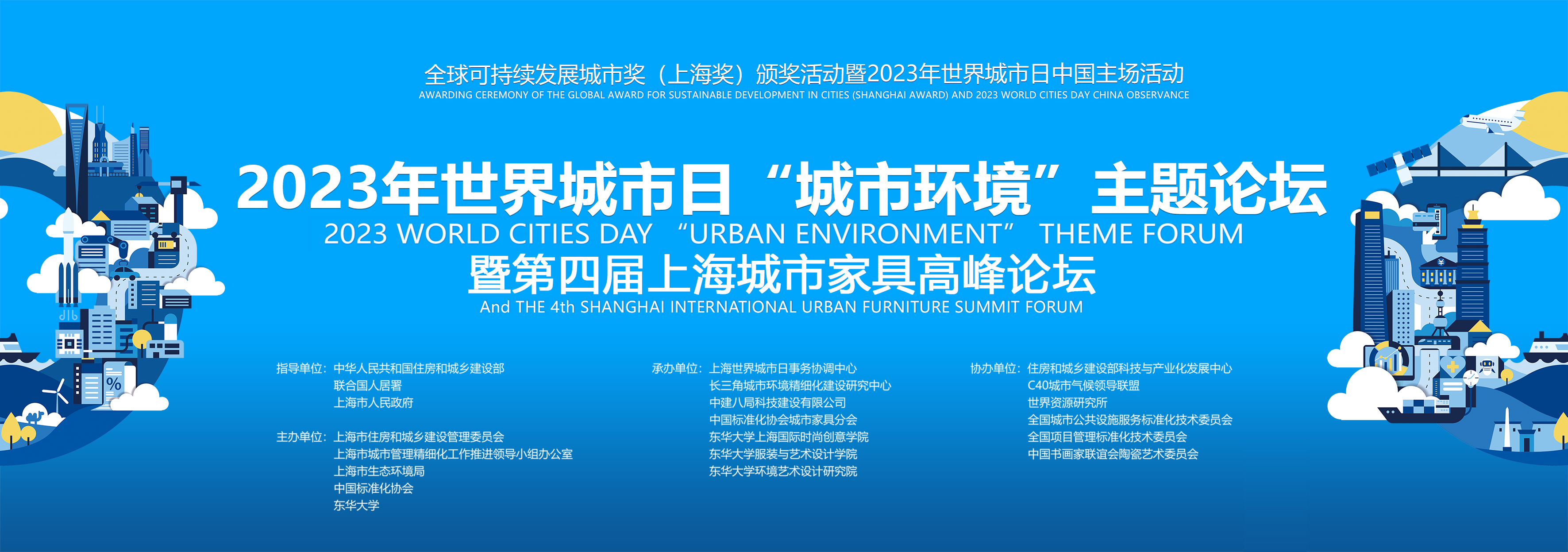 全球可持续发展城市奖（上海奖）颁奖活动暨2023年世界城市日中国主场活动
AWARDING CEREMONY OF THE GLOBAL AWARD FOR SUSTAINABLE DEVELOPMENT IN CITIES (SHANGHAI AWARD) AND 2023 WORLD CITIES DAY CHINA OBSERVANCE

2023年世界城市日“城市环境”主题论坛
2023 WORLD CITIES DAY “URBAN ENVIRONMENT” THEME FORUM
暨第四届上海城市家具高峰论坛
And THE 4th SHANGHAI INTERNATIONAL URBAN FURNITURE SUMMIT FORUM

指导单位：中华人民共和国住房和城乡建设部
联合国人居署
上海市人民政府

主办单位：上海市住房和城乡建设管理委员会
上海市城市管理精细化工作推进领导小组办公室
上海市生态环境局
中国标准化协会
东华大学

承办单位：上海世界城市日事务协调中心
长三角城市环境精细化建设研究中心
中建八局科技建设有限公司
中国标准化协会城市家具分会
东华大学上海国际时尚创意学院
东华大学服装与艺术设计学院
东华大学环境艺术设计研究院

协办单位：住房和城乡建设部科技与产业化发展中心
C40城市气候领导联盟
世界资源研究所
全国城市公共设施服务标准化技术委员会
全国项目管理标准化技术委员会
中国书画家联谊会陶瓷艺术委员会